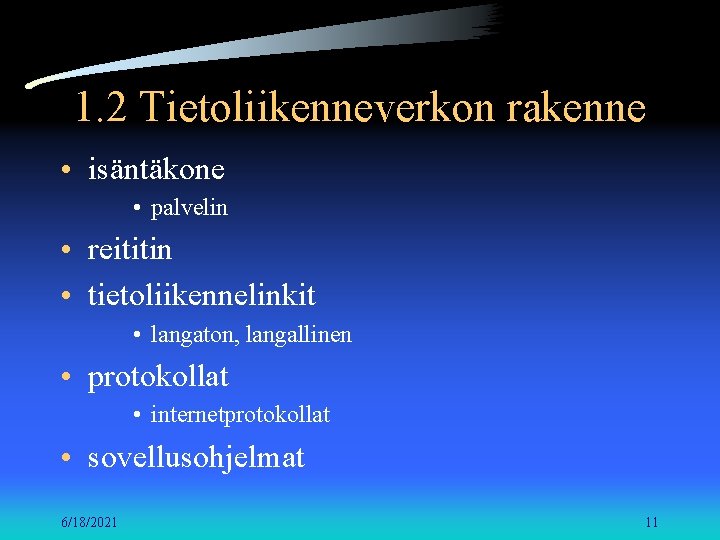 1.2 Tietoliikenneverkon rakenne

• isäntäkone
  • palvelin
• reititin
• tietoliikennelinkit
  • langaton, langallinen
• protokollat
  • internetprotokollat
• sovellusohjelmat

6/18/2021

11